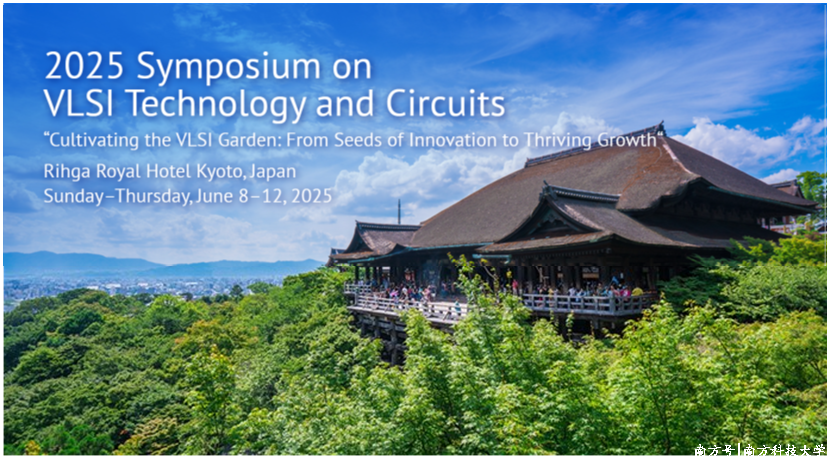 2025 Symposium on
VLSI Technology and Circuits

"Cultivating the VLSI Garden: From Seeds of Innovation to Thriving Growth"

Rihga Royal Hotel Kyoto, Japan
Sunday–Thursday, June 8–12, 2025

南方号|南方科技大学